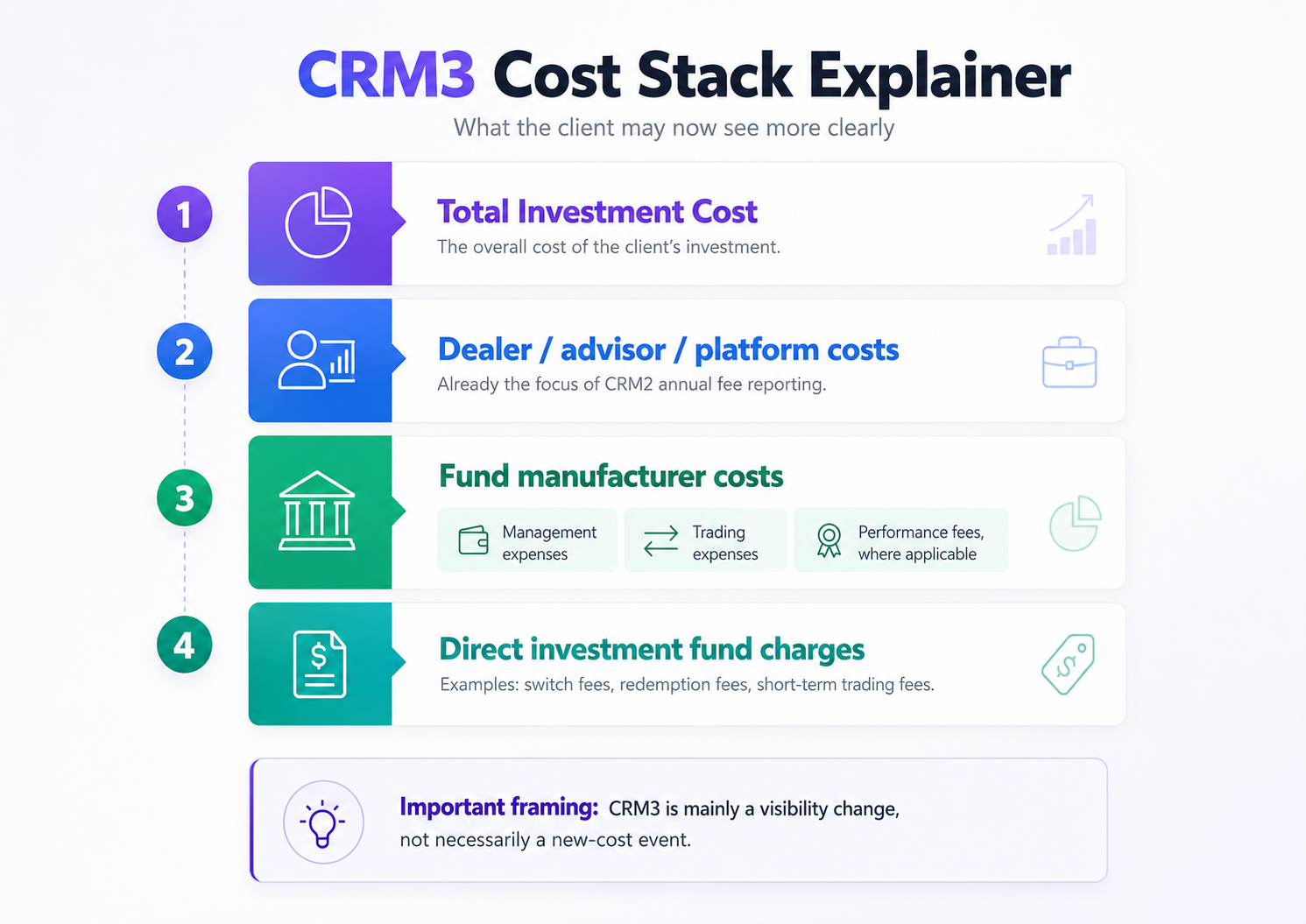 CRM3 Cost Stack Explainer

What the client may now see more clearly

1

Total Investment Cost

The overall cost of the client's investment.

2

Dealer / advisor / platform costs

Already the focus of CRM2 annual fee reporting.

3

Fund manufacturer costs

Management expenses

Trading expenses

Performance fees, where applicable

4

Direct investment fund charges

Examples: switch fees, redemption fees, short-term trading fees.

Important framing: CRM3 is mainly a visibility change, not necessarily a new-cost event.